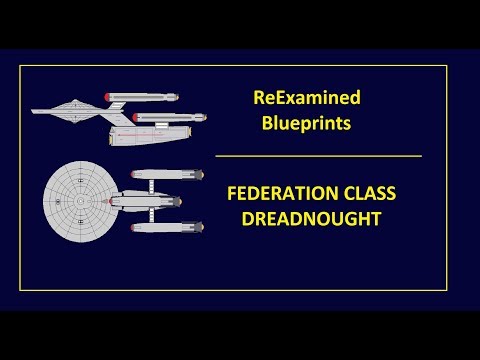 ReExamined
Blueprints

FEDERATION CLASS
DREADNOUGHT